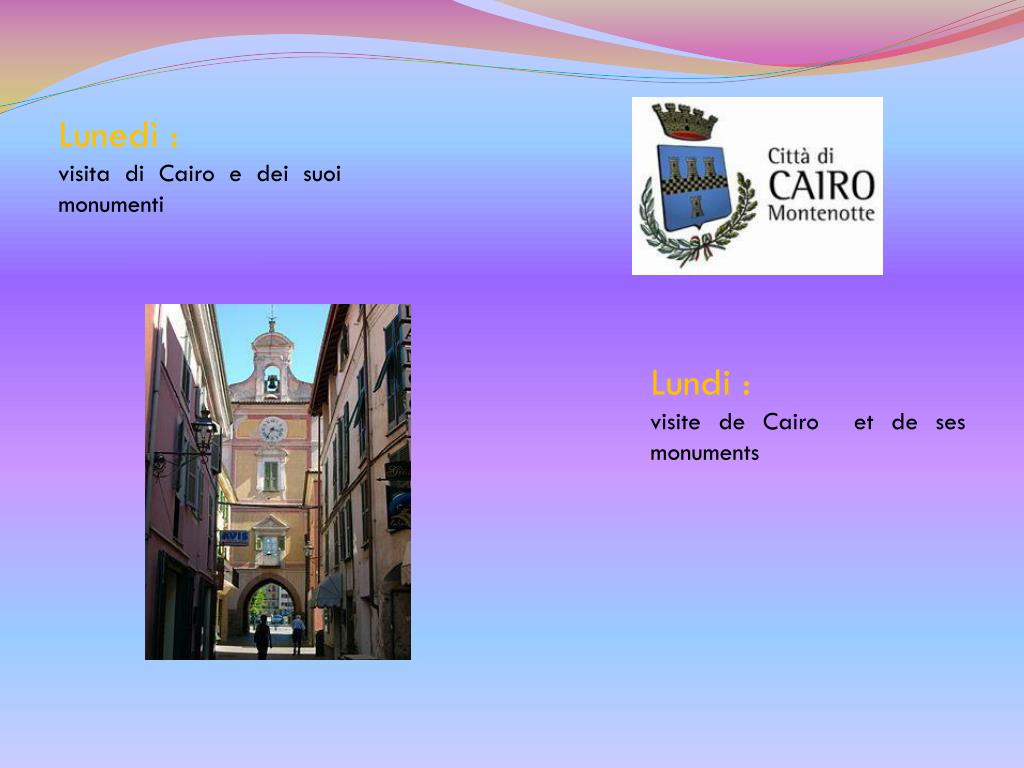 Lunedì :
visita di Cairo e dei suoi monumenti

Città di
CAIRO
Montenotte

AVIS

Lundi :
visite de Cairo et de ses monuments